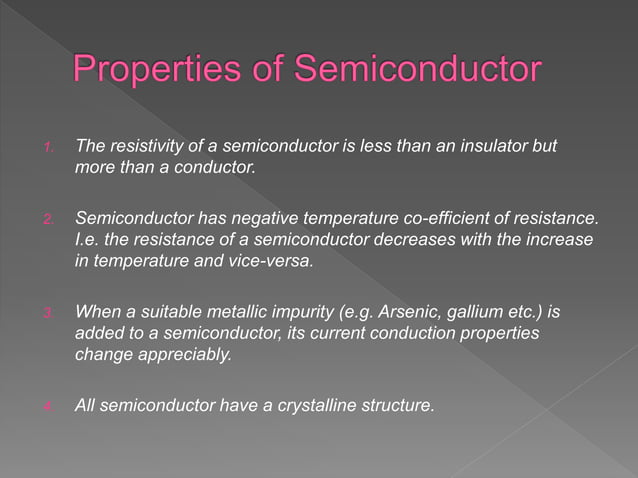 Properties of Semiconductor

1. The resistivity of a semiconductor is less than an insulator but more than a conductor.

2. Semiconductor has negative temperature co-efficient of resistance. I.e. the resistance of a semiconductor decreases with the increase in temperature and vice-versa.

3. When a suitable metallic impurity (e.g. Arsenic, gallium etc.) is added to a semiconductor, its current conduction properties change appreciably.

4. All semiconductor have a crystalline structure.